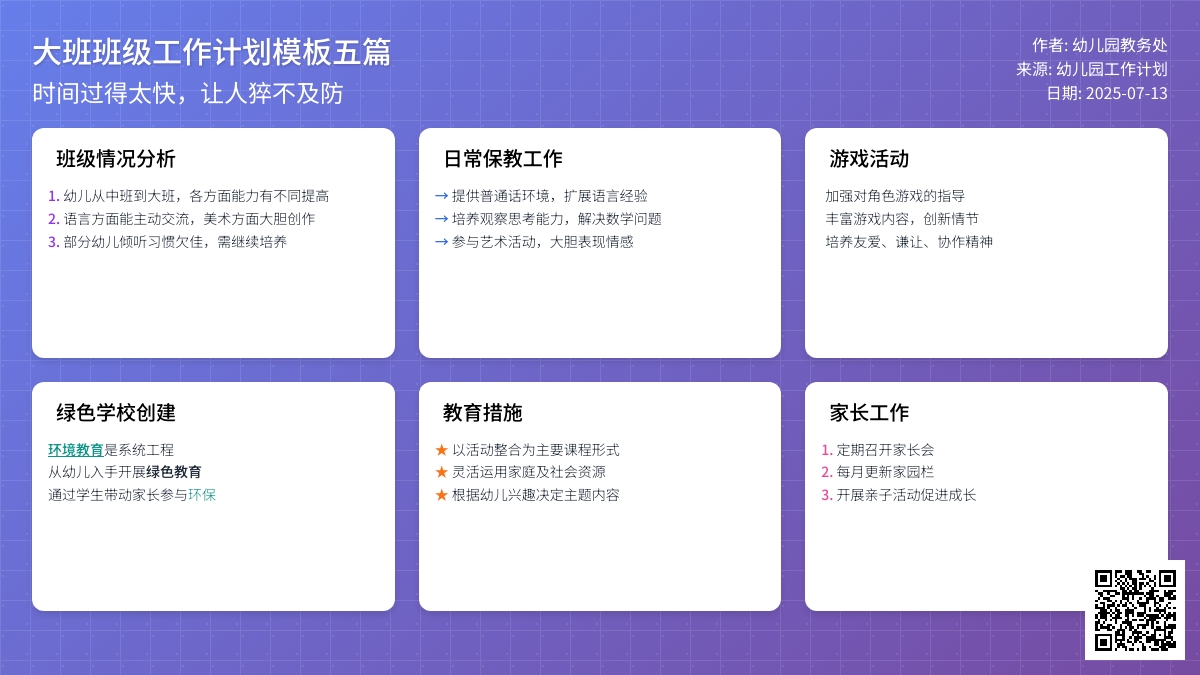 大班班级工作计划模板五篇
时间过得太快，让人猝不及防

作者: 幼儿园教务处
来源: 幼儿园工作计划
日期: 2025-07-13

班级情况分析
1. 幼儿从中班到大班，各方面能力有不同提高
2. 语言方面能主动交流，美术方面大胆创作
3. 部分幼儿倾听习惯欠佳，需继续培养

日常保教工作
→ 提供普通话环境，扩展语言经验
→ 培养观察思考能力，解决数学问题
→ 参与艺术活动，大胆表现情感

游戏活动
加强对角色游戏的指导
丰富游戏内容，创新情节
培养友爱、谦让、协作精神

绿色学校创建
环境教育是系统工程
从幼儿入手开展绿色教育
通过学生带动家长参与环保

教育措施
★ 以活动整合为主要课程形式
★ 灵活运用家庭及社会资源
★ 根据幼儿兴趣决定主题内容

家长工作
1. 定期召开家长会
2. 每月更新家园栏
3. 开展亲子活动促进成长